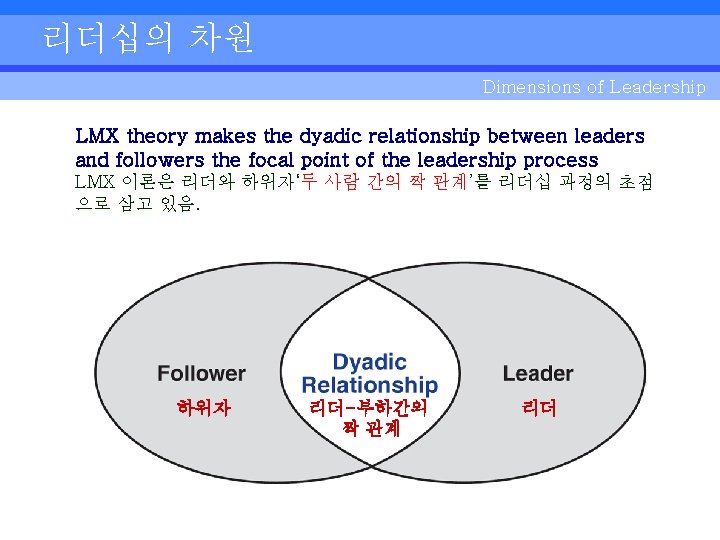 리더십의 차원

Dimensions of Leadership

LMX theory makes the dyadic relationship between leaders and followers the focal point of the leadership process
LMX 이론은 리더와 하위자'두 사람 간의 짝 관계'를 리더십 과정의 초점으로 삼고 있음.

Follower
하위자

Dyadic Relationship
리더-부하간의 짝 관계

Leader
리더